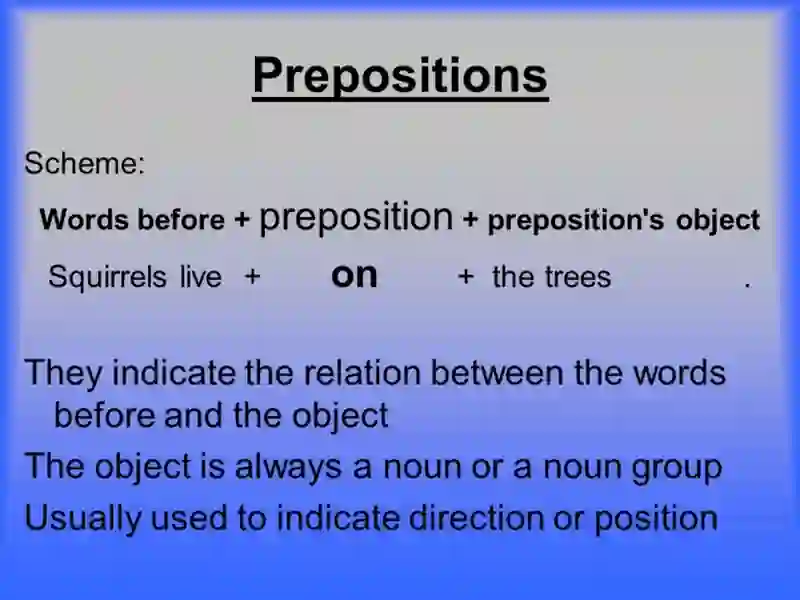 Prepositions

Scheme:

Words before + preposition + preposition's object

Squirrels live + on + the trees .

They indicate the relation between the words before and the object

The object is always a noun or a noun group

Usually used to indicate direction or position